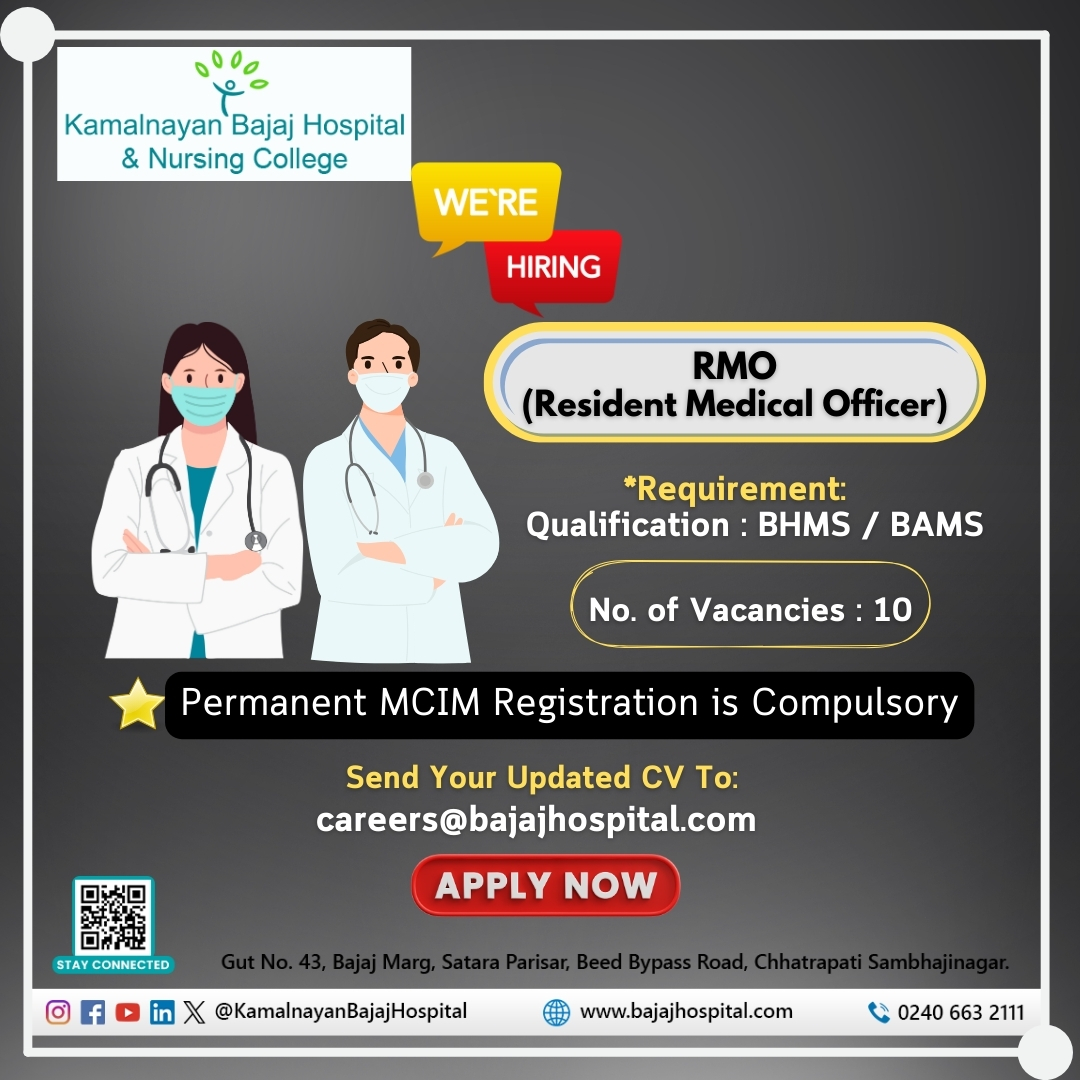 Kamalnayan Bajaj Hospital & Nursing College

WE`RE
HIRING

RMO
(Resident Medical Officer)

*Requirement:
Qualification : BHMS / BAMS

No. of Vacancies : 10

Permanent MCIM Registration is Compulsory

Send Your Updated CV To:
careers@bajajhospital.com

APPLY NOW

STAY CONNECTED

Gut No. 43, Bajaj Marg, Satara Parisar, Beed Bypass Road, Chhatrapati Sambhajinagar.

@KamalnayanBajajHospital www.bajajhospital.com 0240 663 2111